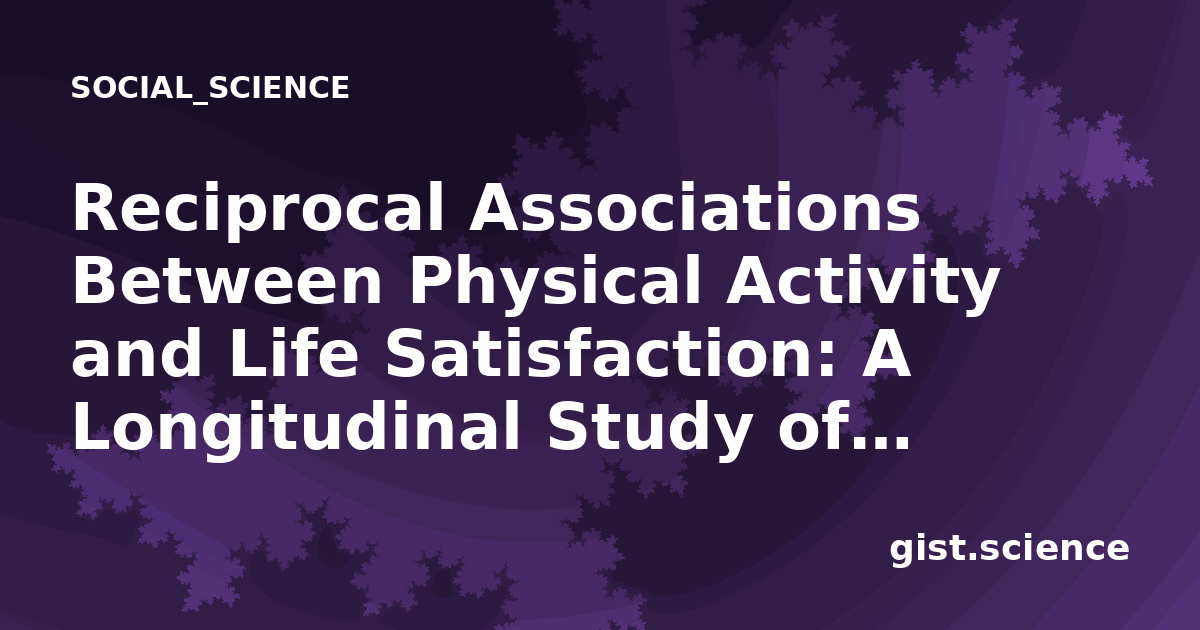 SOCIAL_SCIENCE

Reciprocal Associations Between Physical Activity and Life Satisfaction: A Longitudinal Study of...

gist.science